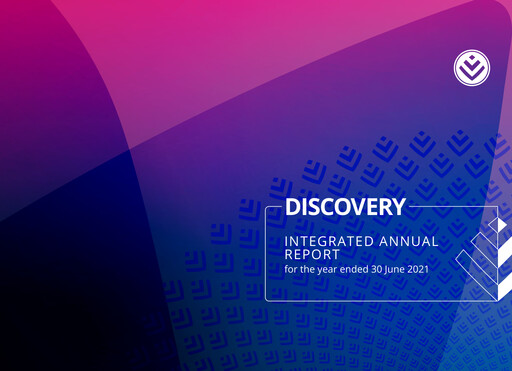 DISCOVERY

INTEGRATED ANNUAL REPORT

for the year ended 30 June 2021